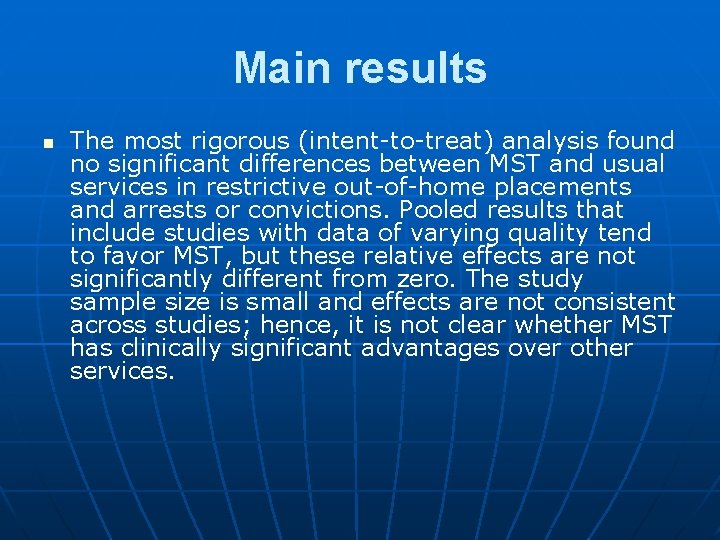 Main results

The most rigorous (intent-to-treat) analysis found no significant differences between MST and usual services in restrictive out-of-home placements and arrests or convictions. Pooled results that include studies with data of varying quality tend to favor MST, but these relative effects are not significantly different from zero. The study sample size is small and effects are not consistent across studies; hence, it is not clear whether MST has clinically significant advantages over other services.